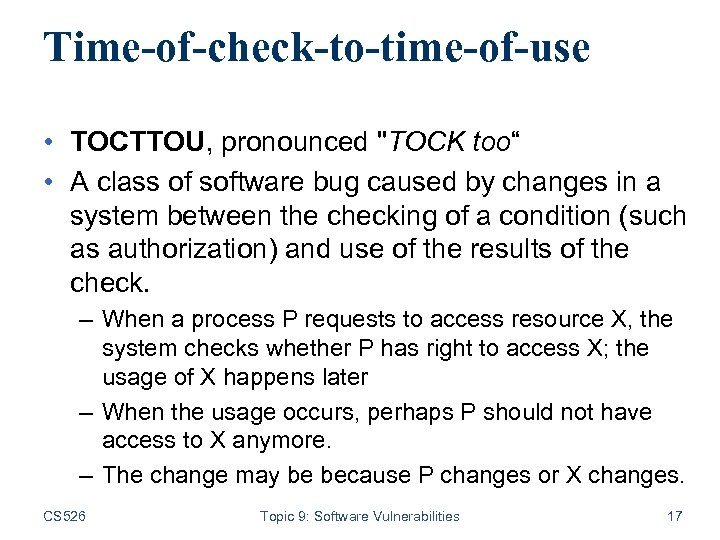 Time-of-check-to-time-of-use

• TOCTTOU, pronounced "TOCK too“
• A class of software bug caused by changes in a system between the checking of a condition (such as authorization) and use of the results of the check.
– When a process P requests to access resource X, the system checks whether P has right to access X; the usage of X happens later
– When the usage occurs, perhaps P should not have access to X anymore.
– The change may be because P changes or X changes.

CS526 Topic 9: Software Vulnerabilities 17